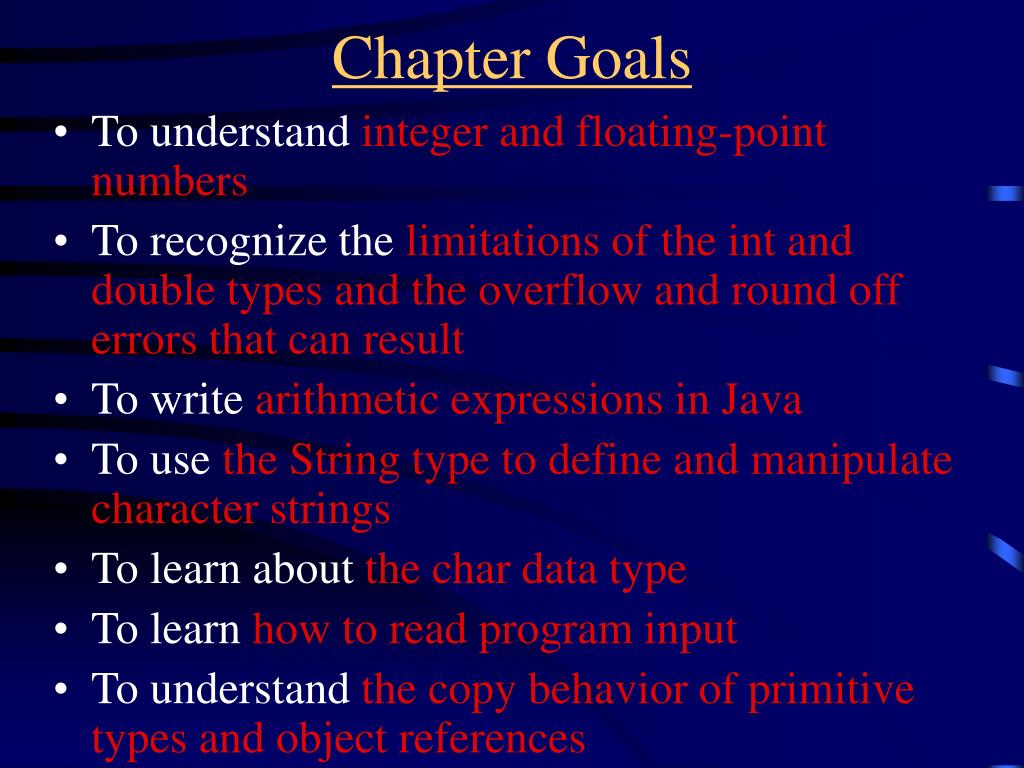 Chapter Goals

• To understand integer and floating-point numbers
• To recognize the limitations of the int and double types and the overflow and round off errors that can result
• To write arithmetic expressions in Java
• To use the String type to define and manipulate character strings
• To learn about the char data type
• To learn how to read program input
• To understand the copy behavior of primitive types and object references